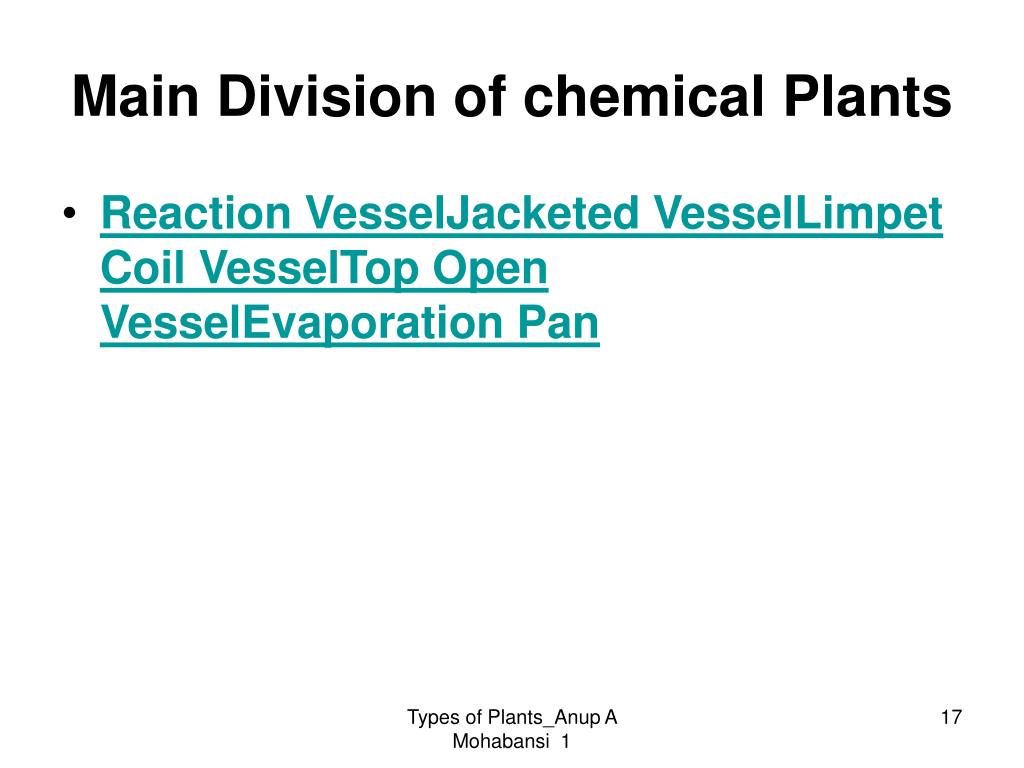 Main Division of chemical Plants

• Reaction VesselJacketed VesselLimpet Coil VesselTop Open VesselEvaporation Pan

Types of Plants_Anup A Mohabansi 1

17